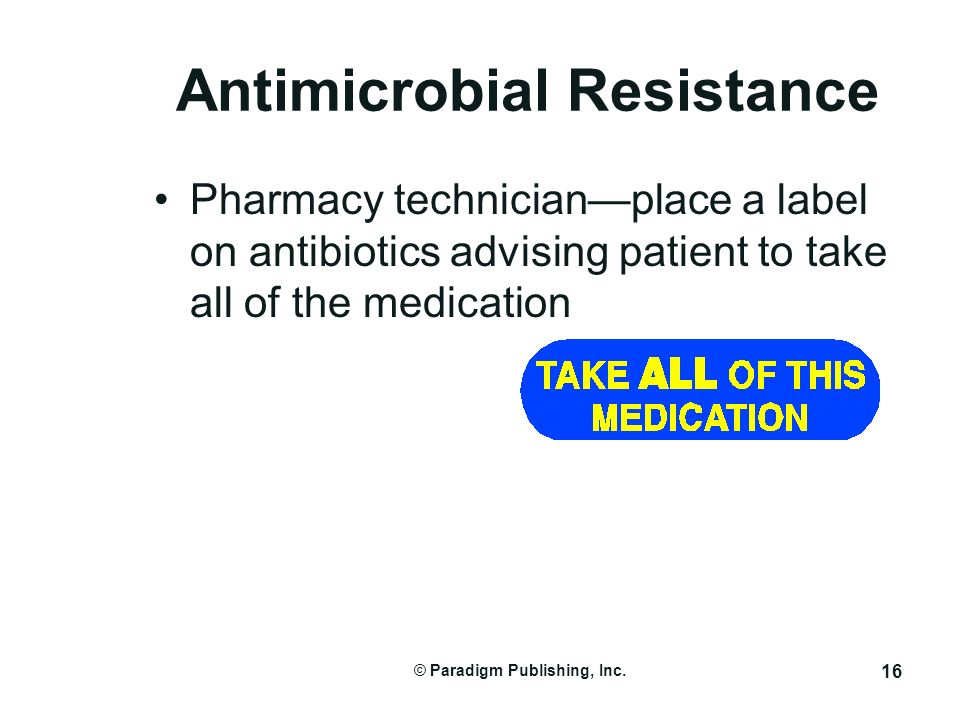 Antimicrobial Resistance

• Pharmacy technician—place a label on antibiotics advising patient to take all of the medication

TAKE ALL OF THIS MEDICATION

© Paradigm Publishing, Inc.

16